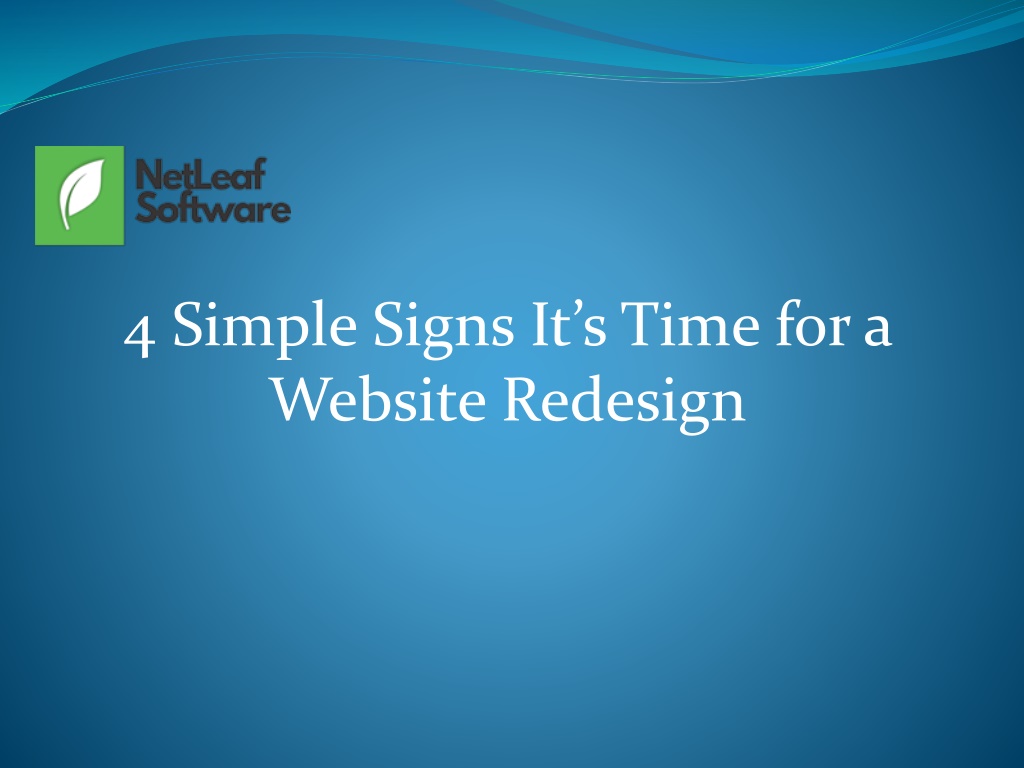 NetLeaf Software

4 Simple Signs It’s Time for a Website Redesign